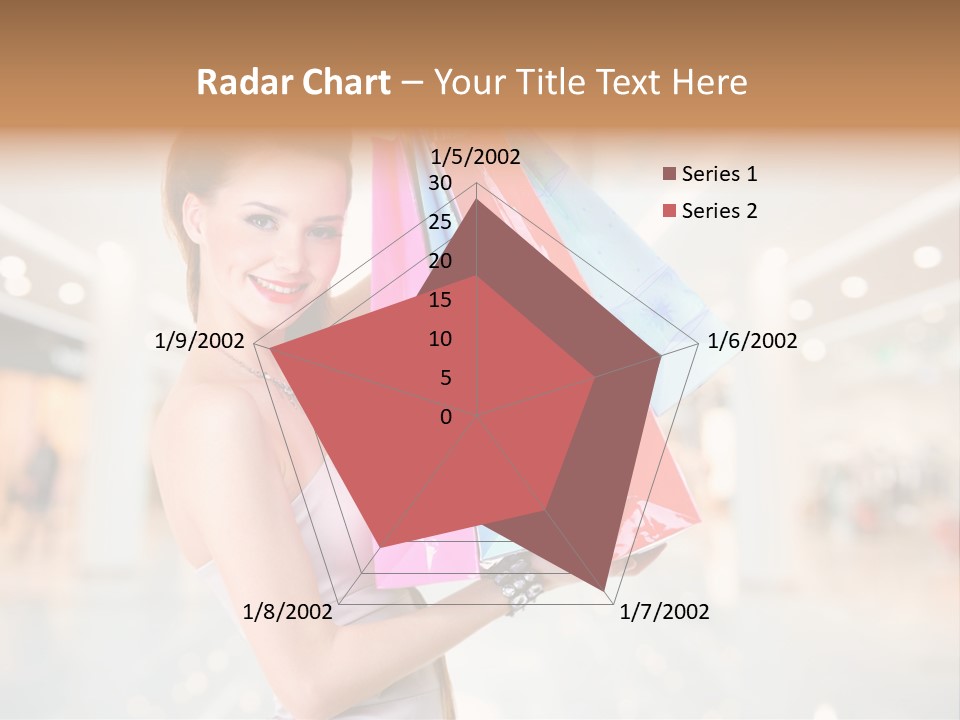 Radar Chart – Your Title Text Here

1/5/2002

30
25
20
15
10
5
0

1/6/2002
1/7/2002
1/8/2002
1/9/2002

Series 1
Series 2